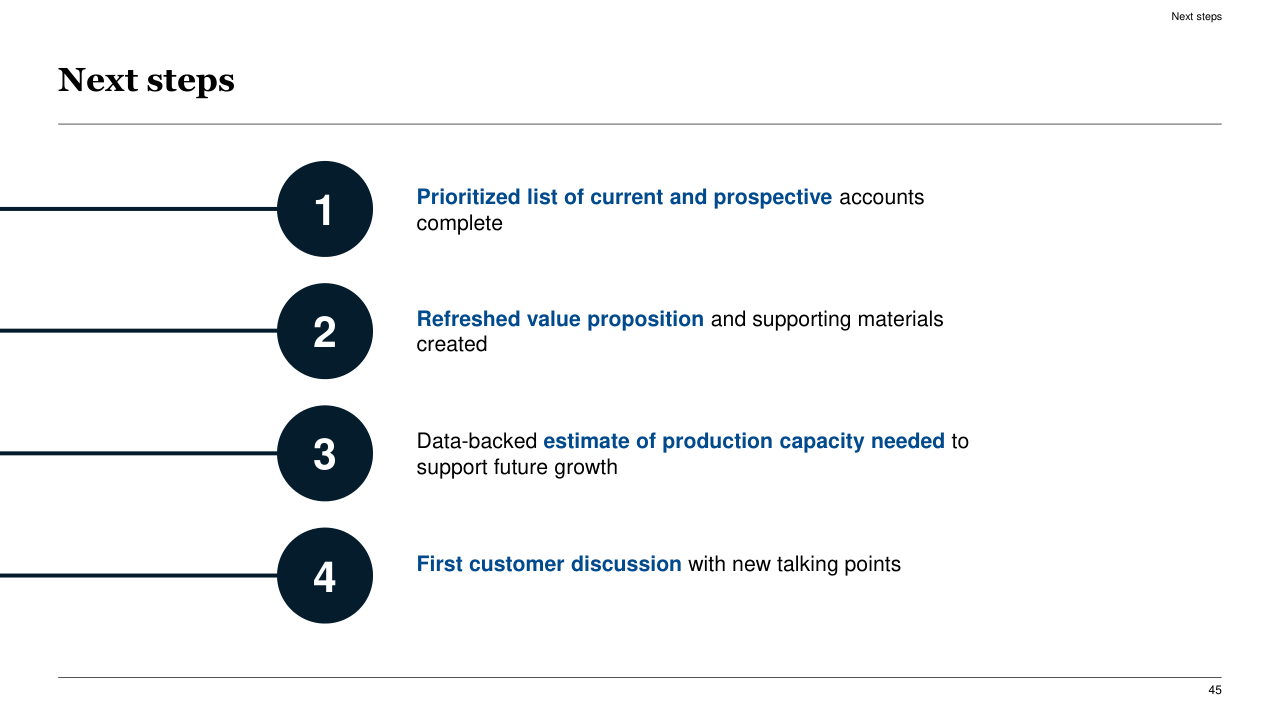 Next steps

Next steps

1

Prioritized list of current and prospective accounts complete

2

Refreshed value proposition and supporting materials created

3

Data-backed estimate of production capacity needed to support future growth

4

First customer discussion with new talking points

45